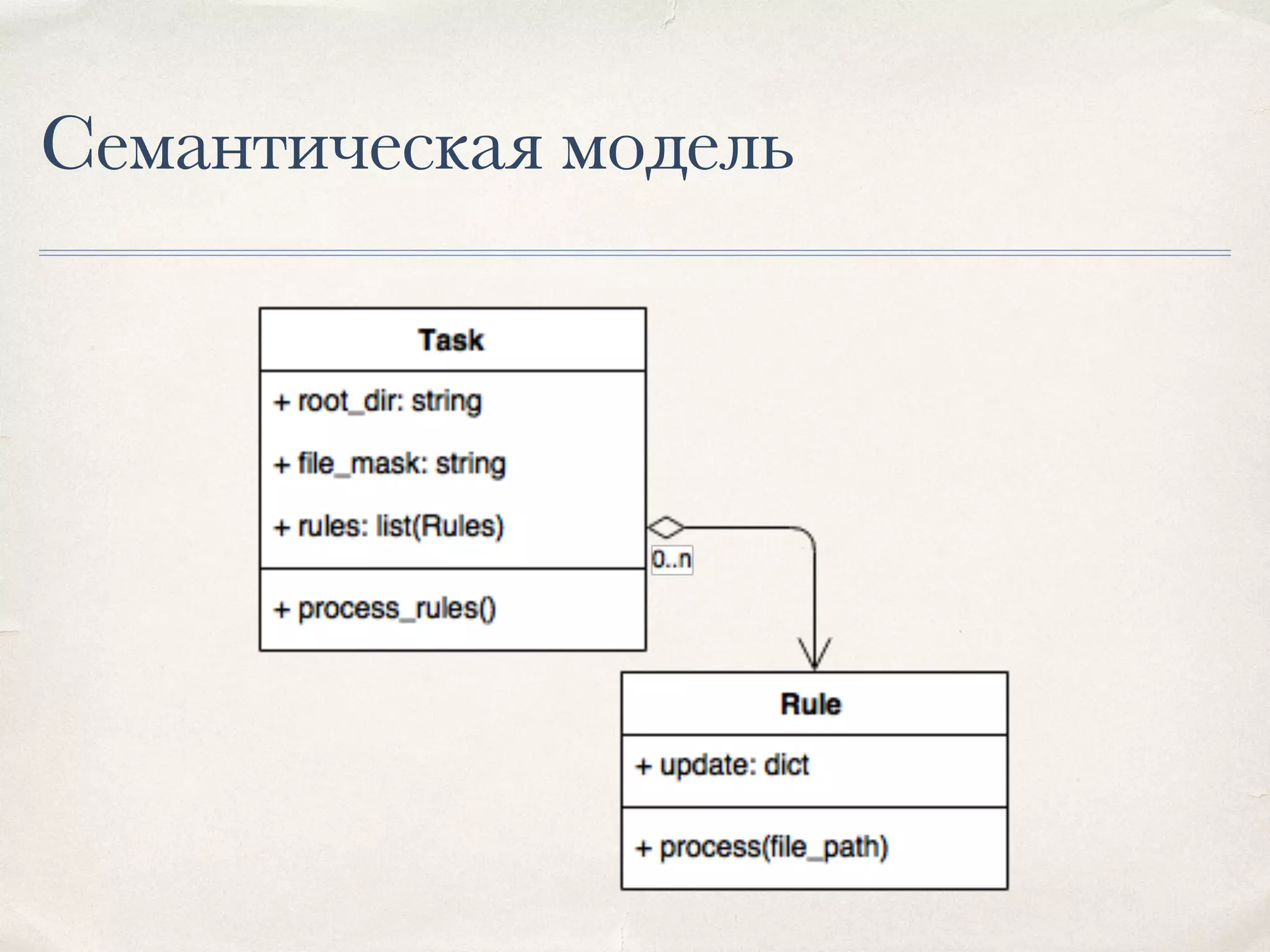 Семантическая модель

Task

+ root_dir: string

+ file_mask: string

+ rules: list(Rules)

+ process_rules()

0..n

Rule

+ update: dict

+ process(file_path)